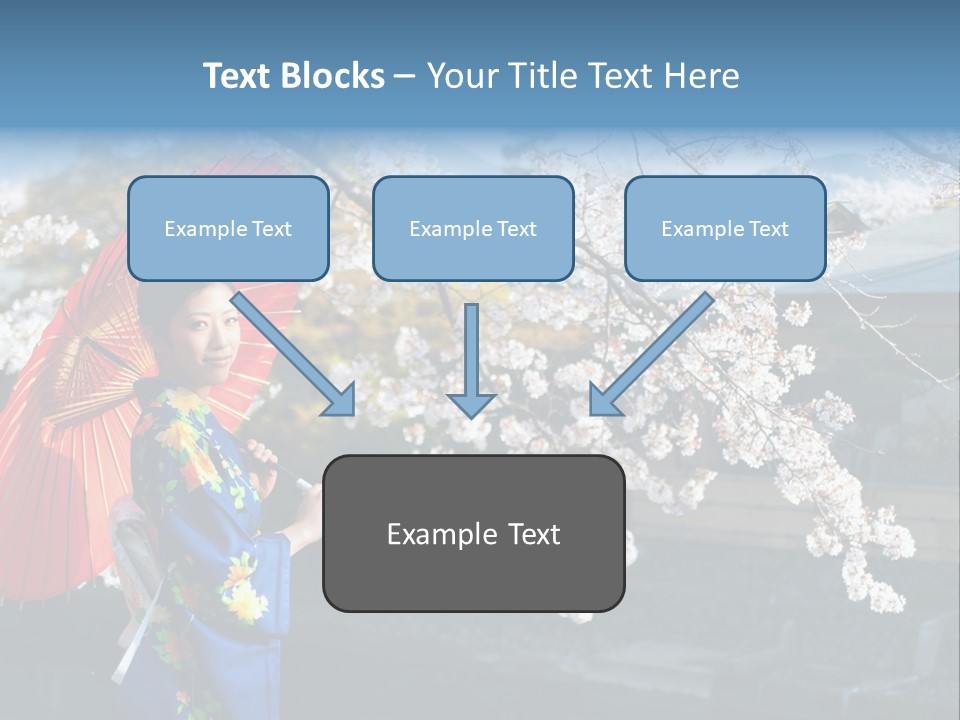 Text Blocks – Your Title Text Here

Example Text

Example Text

Example Text

Example Text